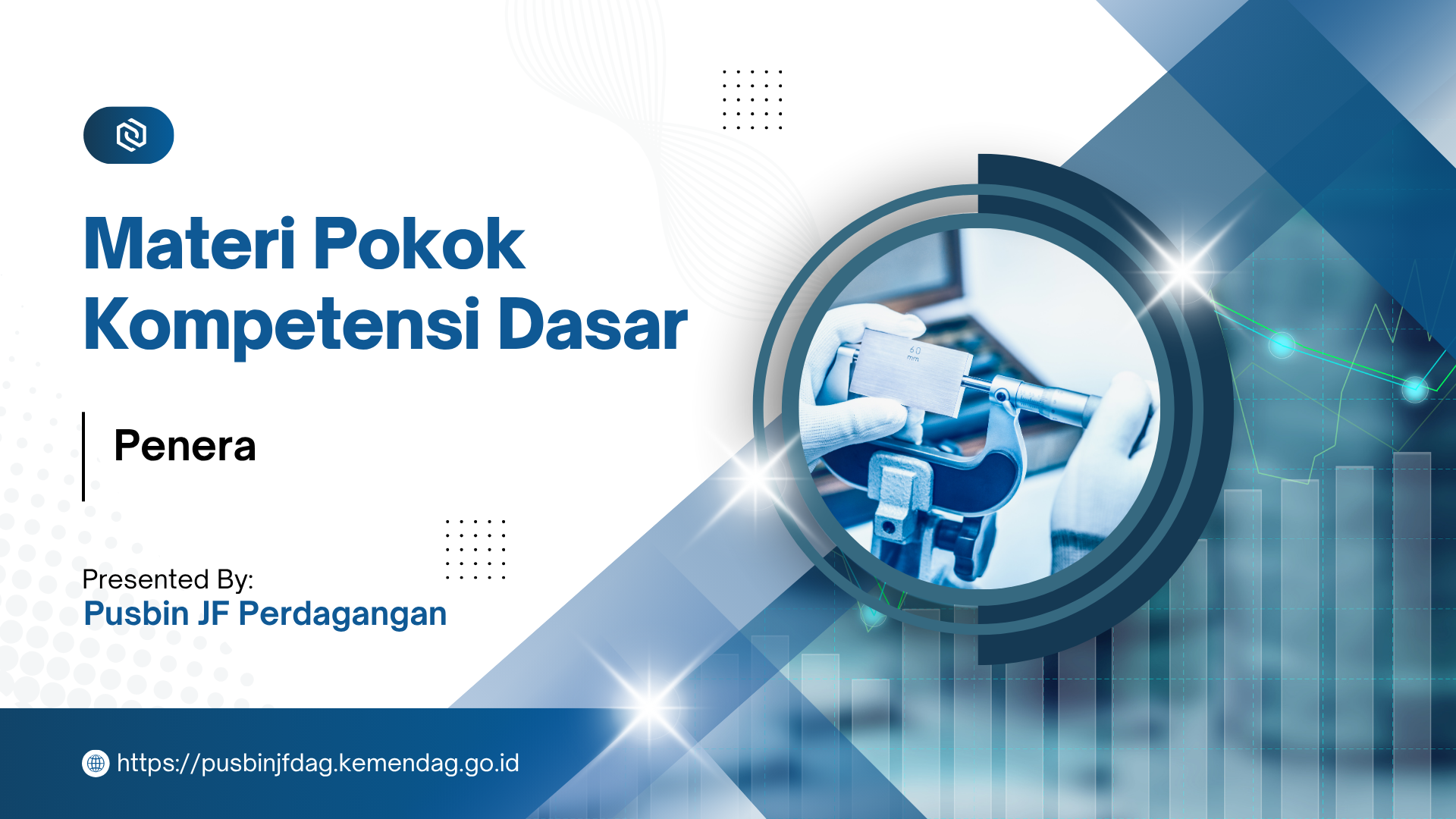 Materi Pokok Kompetensi Dasar

Penera

Presented By:
Pusbin JF Perdagangan

60 mm

https://pusbinjfdag.kemendag.go.id